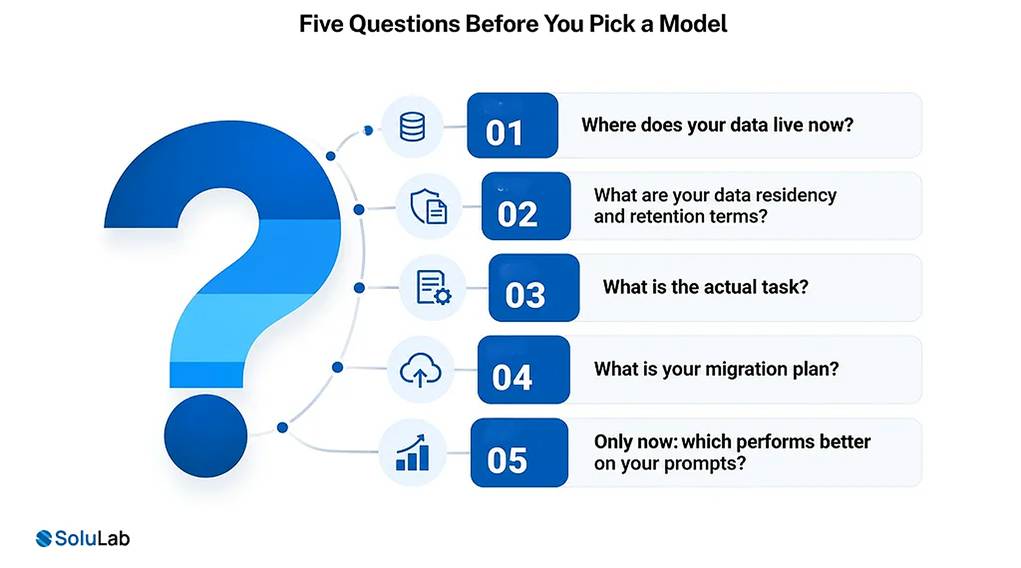 Five Questions Before You Pick a Model

01 Where does your data live now?

02 What are your data residency and retention terms?

03 What is the actual task?

04 What is your migration plan?

05 Only now: which performs better on your prompts?

SoluLab